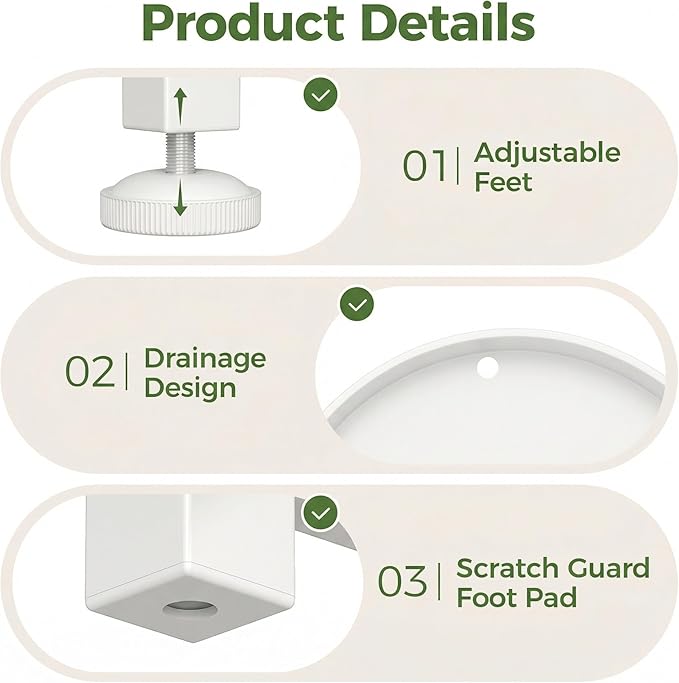 Product Details

01 | Adjustable Feet

02 | Drainage Design

03 | Scratch Guard Foot Pad